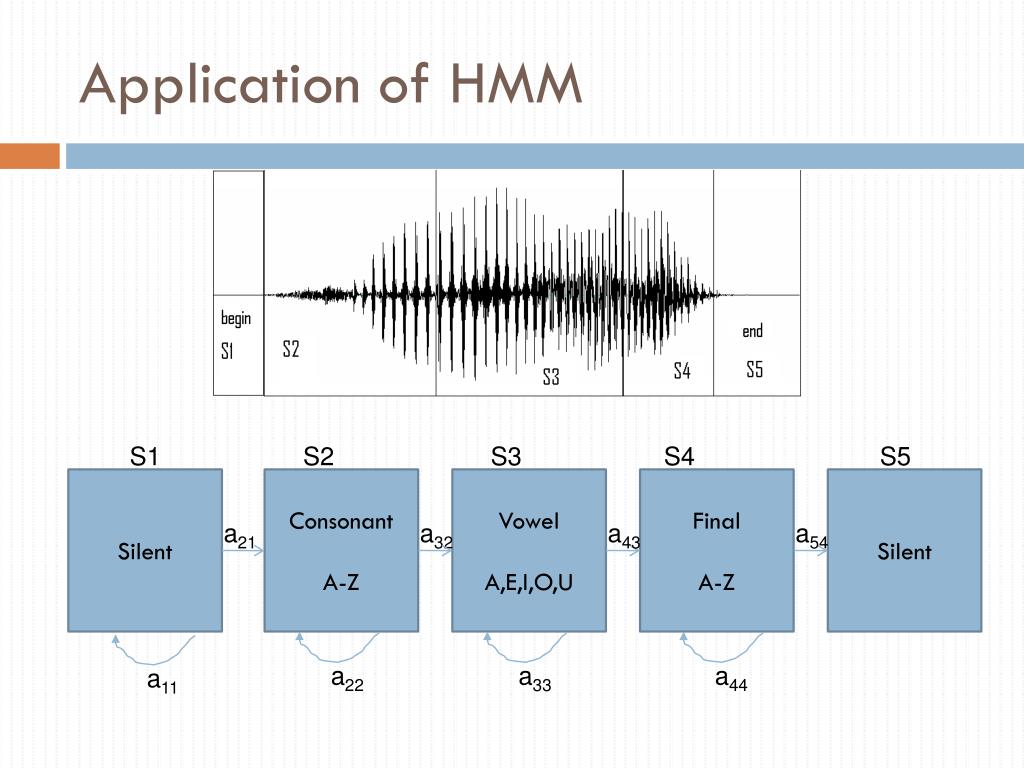 Application of HMM

begin
S1
S2
S3
S4
end
S5

S1
S2
S3
S4
S5

Silent
$a_{21}$
Consonant
A-Z
$a_{32}$
Vowel
A,E,I,O,U
$a_{43}$
Final
A-Z
$a_{54}$
Silent

$a_{11}$
$a_{22}$
$a_{33}$
$a_{44}$